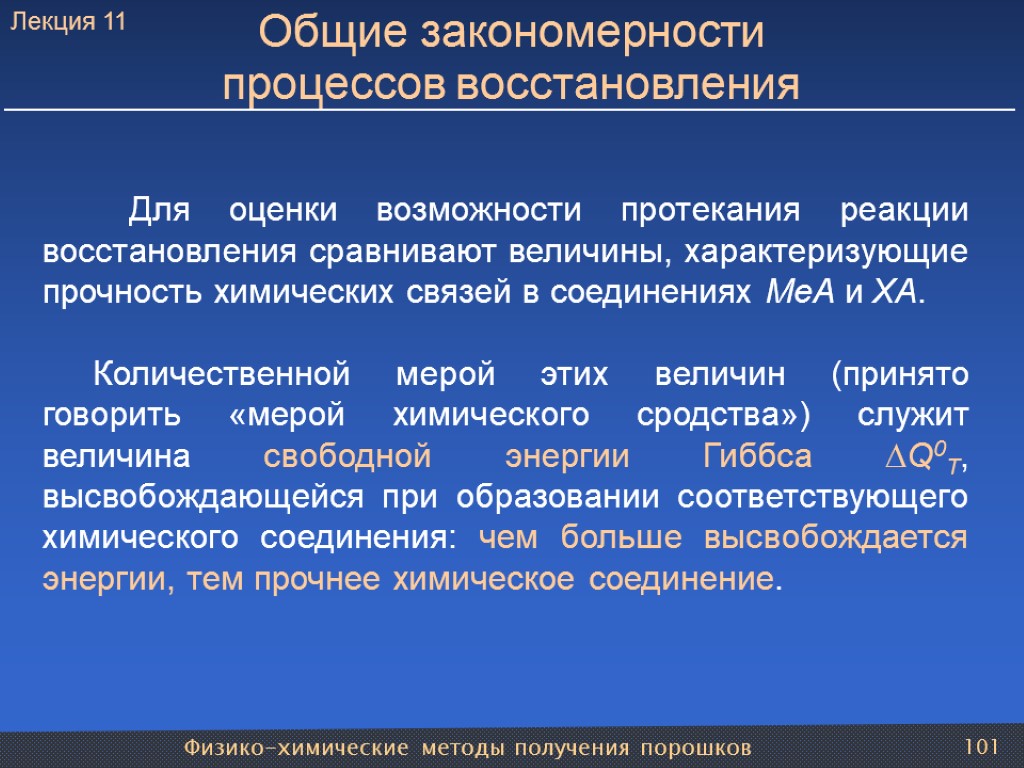 Лекция 11

Общие закономерности процессов восстановления

Для оценки возможности протекания реакции восстановления сравнивают величины, характеризующие прочность химических связей в соединениях MeA и XA.

Количественной мерой этих величин (принято говорить «мерой химического сродства») служит величина свободной энергии Гиббса $\Delta Q^0_T$, высвобождающейся при образовании соответствующего химического соединения: чем больше высвобождается энергии, тем прочнее химическое соединение.

Физико-химические методы получения порошков

101